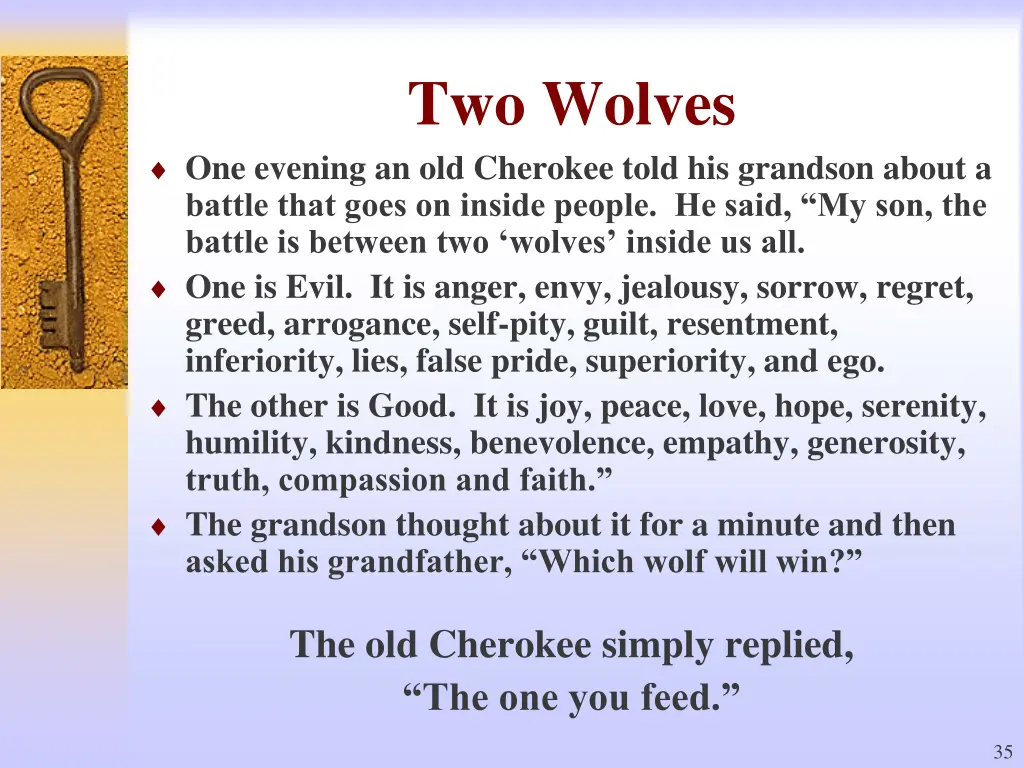 Two Wolves

♦ One evening an old Cherokee told his grandson about a battle that goes on inside people. He said, “My son, the battle is between two ‘wolves’ inside us all.

♦ One is Evil. It is anger, envy, jealousy, sorrow, regret, greed, arrogance, self-pity, guilt, resentment, inferiority, lies, false pride, superiority, and ego.

♦ The other is Good. It is joy, peace, love, hope, serenity, humility, kindness, benevolence, empathy, generosity, truth, compassion and faith.”

♦ The grandson thought about it for a minute and then asked his grandfather, “Which wolf will win?”

The old Cherokee simply replied,
“The one you feed.”

35